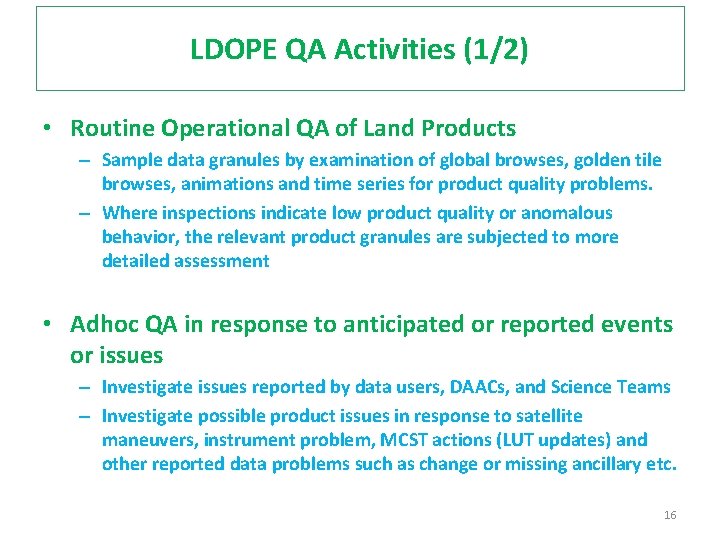 LDOPE QA Activities (1/2)

• Routine Operational QA of Land Products
– Sample data granules by examination of global browses, golden tile browses, animations and time series for product quality problems.
– Where inspections indicate low product quality or anomalous behavior, the relevant product granules are subjected to more detailed assessment

• Adhoc QA in response to anticipated or reported events or issues
– Investigate issues reported by data users, DAACs, and Science Teams
– Investigate possible product issues in response to satellite maneuvers, instrument problem, MCST actions (LUT updates) and other reported data problems such as change or missing ancillary etc.

16